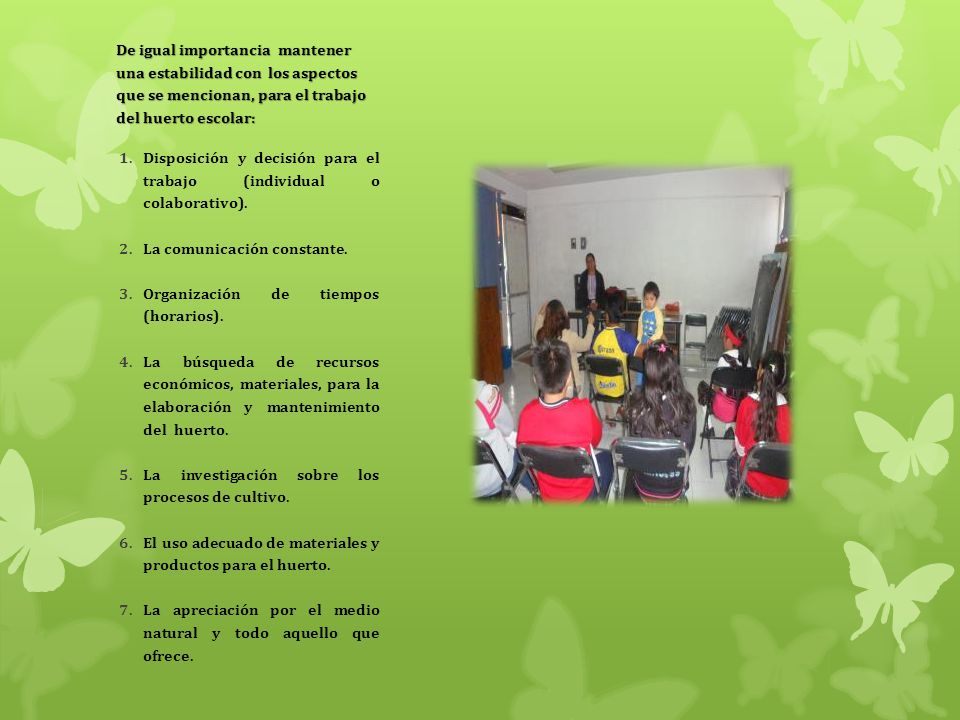 De igual importancia mantener una estabilidad con los aspectos que se mencionan, para el trabajo del huerto escolar:

1. Disposición y decisión para el trabajo (individual o colaborativo).

2. La comunicación constante.

3. Organización de tiempos (horarios).

4. La búsqueda de recursos económicos, materiales, para la elaboración y mantenimiento del huerto.

5. La investigación sobre los procesos de cultivo.

6. El uso adecuado de materiales y productos para el huerto.

7. La apreciación por el medio natural y todo aquello que ofrece.